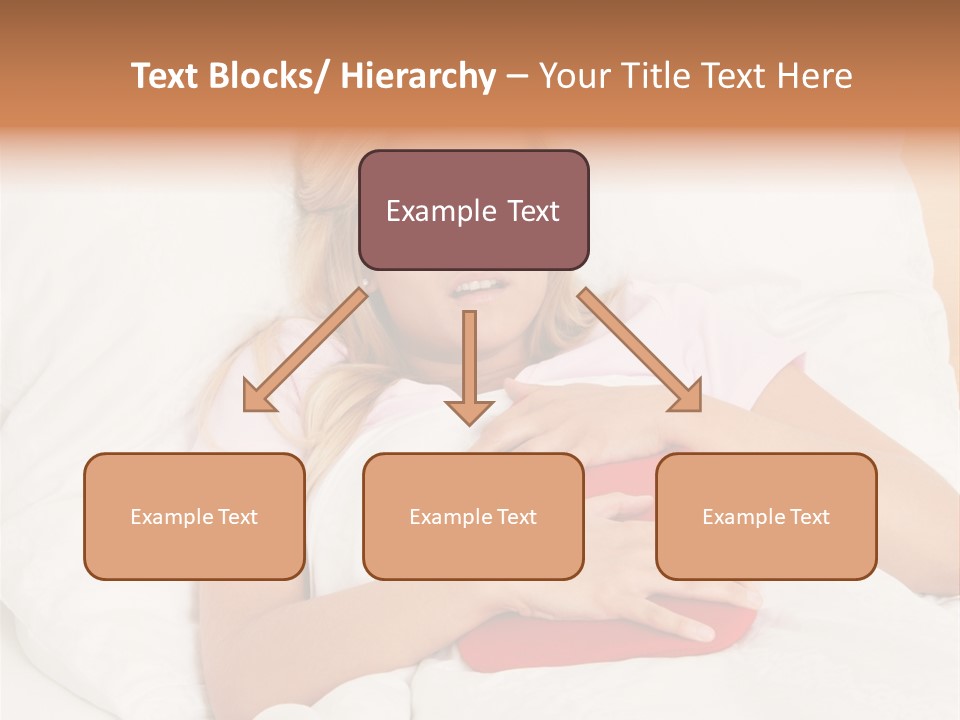 Text Blocks/ Hierarchy – Your Title Text Here

Example Text

Example Text

Example Text

Example Text